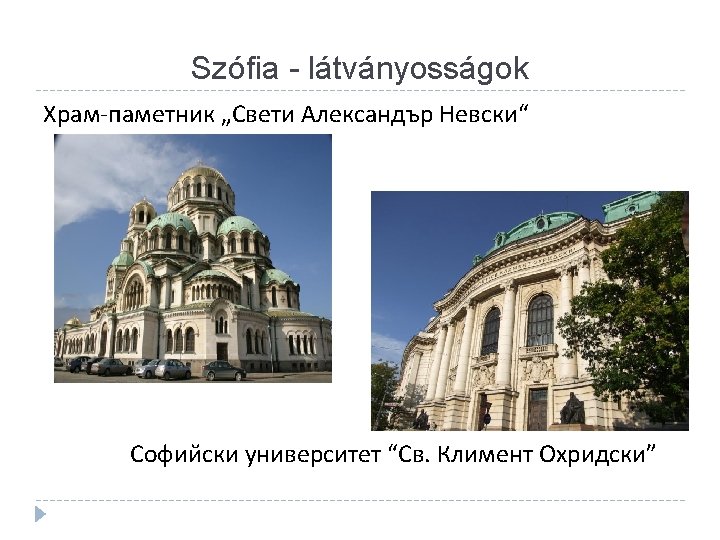 Szófia - látványosságok

Храм-паметник „Свети Александър Невски“

Софийски университет “Св. Климент Охридски”